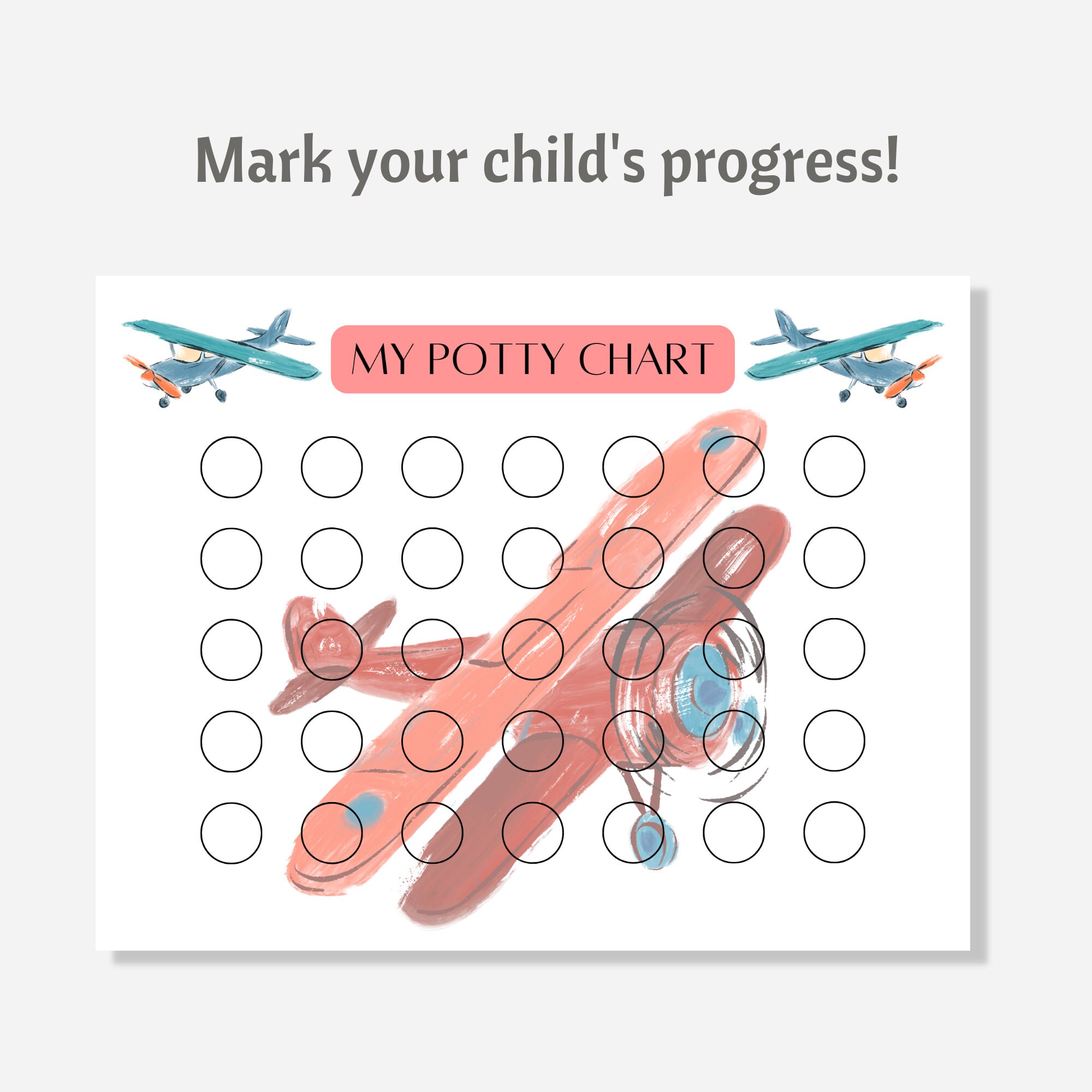 Mark your child's progress!

MY POTTY CHART